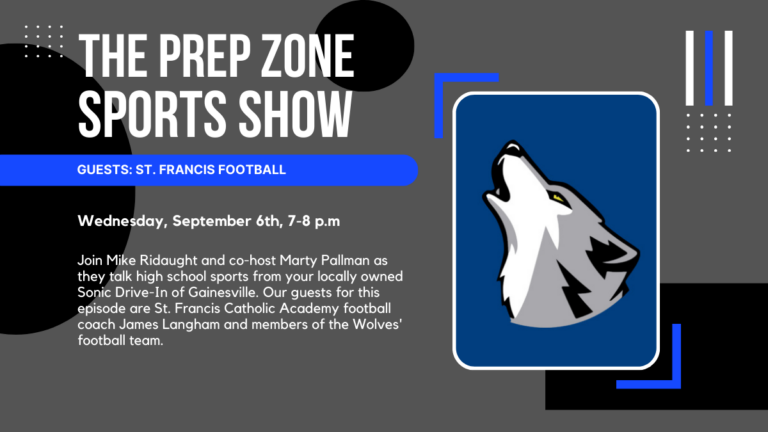 THE PREP ZONE SPORTS SHOW

GUESTS: ST. FRANCIS FOOTBALL

Wednesday, September 6th, 7-8 p.m

Join Mike Ridaught and co-host Marty Pallman as they talk high school sports from your locally owned Sonic Drive-In of Gainesville. Our guests for this episode are St. Francis Catholic Academy football coach James Langham and members of the Wolves' football team.